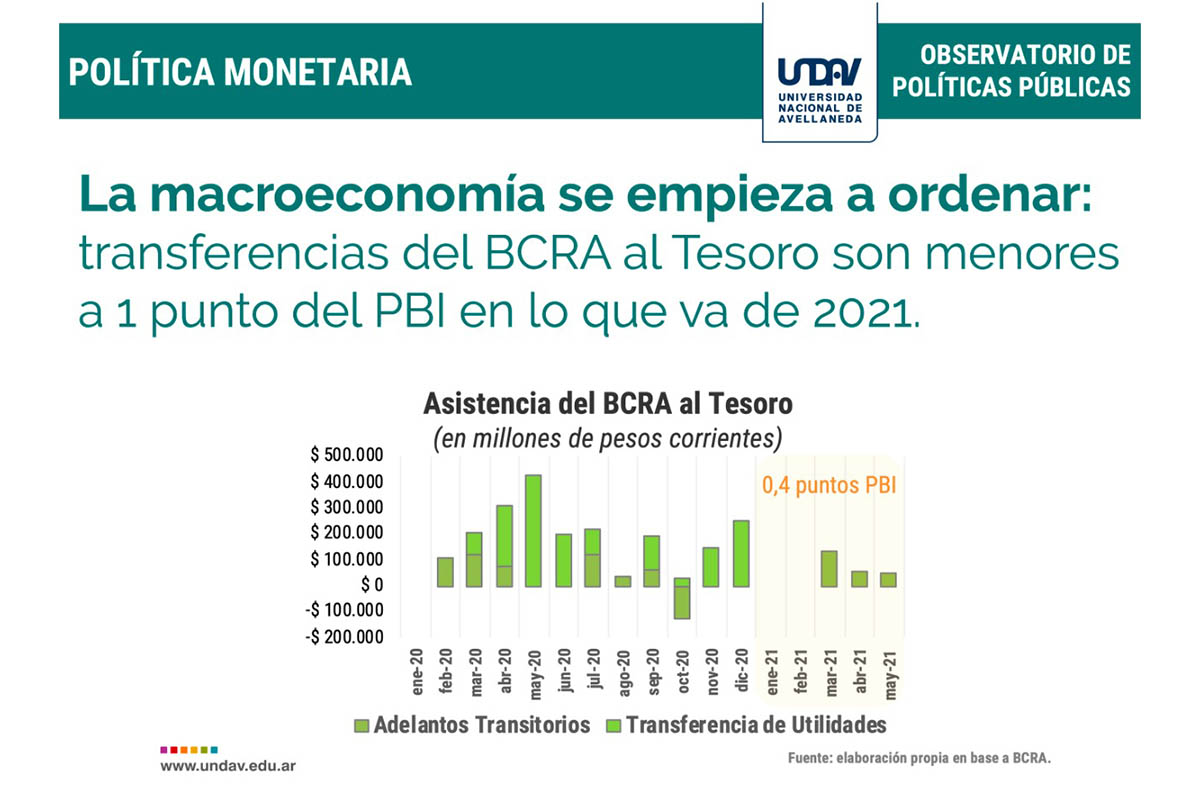 POLÍTICA MONETARIA

UNDAV UNIVERSIDAD NACIONAL DE AVELLANEDA

OBSERVATORIO DE POLÍTICAS PÚBLICAS

La macroeconomía se empieza a ordenar: transferencias del BCRA al Tesoro son menores a 1 punto del PBI en lo que va de 2021.

Asistencia del BCRA al Tesoro
(en millones de pesos corrientes)

$ 500.000
$ 400.000
$ 300.000
$ 200.000
$ 100.000
$ 0
-$ 100.000
-$ 200.000

0,4 puntos PBI

ene-20 feb-20 mar-20 abr-20 may-20 jun-20 jul-20 ago-20 sep-20 oct-20 nov-20 dic-20 ene-21 feb-21 mar-21 abr-21 may-21

Adelantos Transitorios Transferencia de Utilidades

www.undav.edu.ar

Fuente: elaboración propia en base a BCRA.